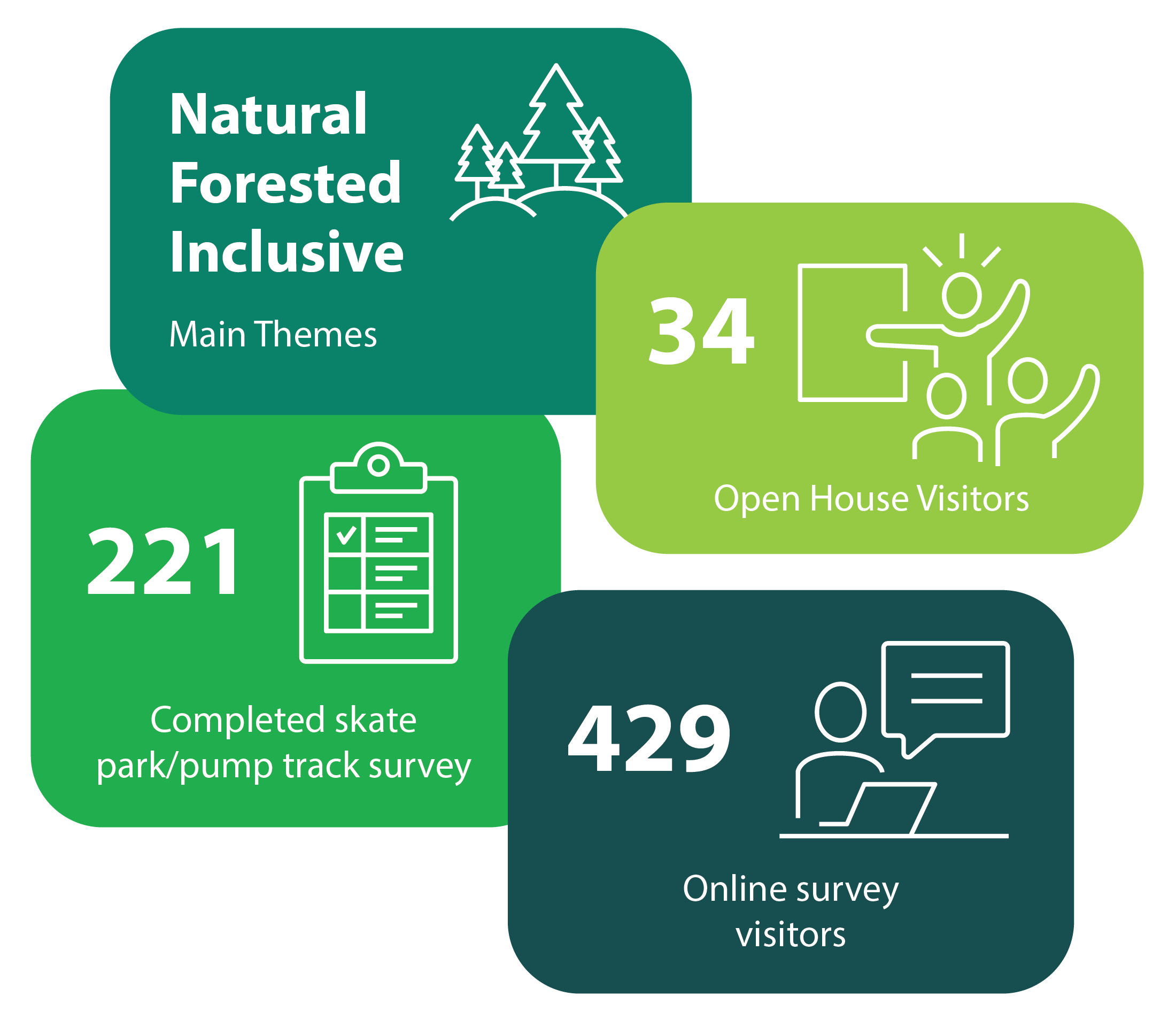 Natural
Forested
Inclusive

Main Themes

34

Open House Visitors

221

Completed skate park/pump track survey

429

Online survey visitors